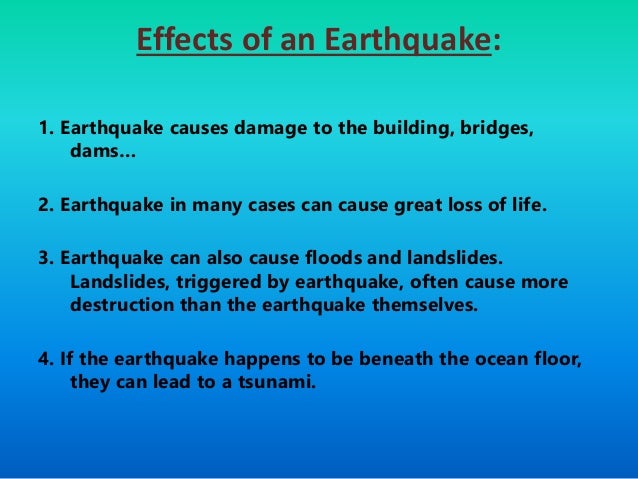 Effects of an Earthquake:

1. Earthquake causes damage to the building, bridges, dams…

2. Earthquake in many cases can cause great loss of life.

3. Earthquake can also cause floods and landslides. Landslides, triggered by earthquake, often cause more destruction than the earthquake themselves.

4. If the earthquake happens to be beneath the ocean floor, they can lead to a tsunami.